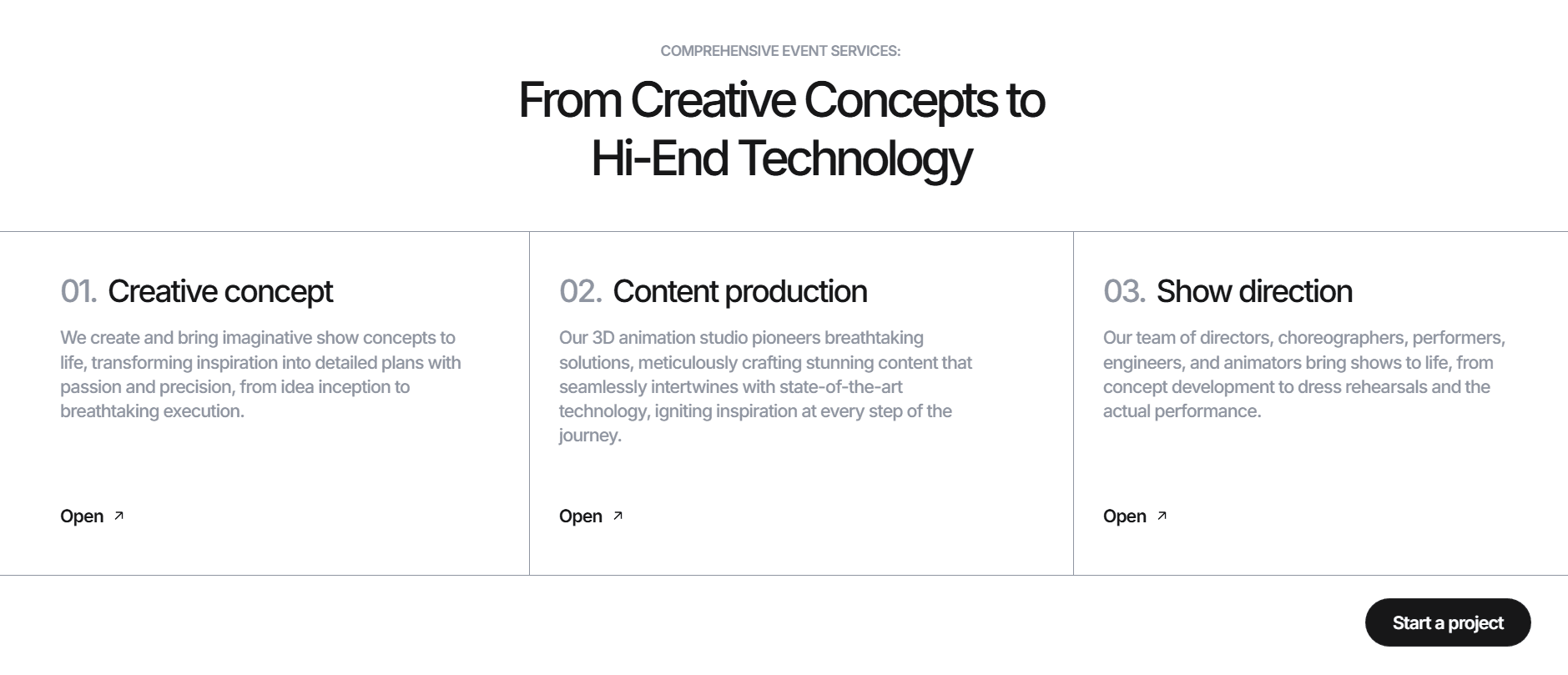 COMPREHENSIVE EVENT SERVICES:

From Creative Concepts to Hi-End Technology

01. Creative concept

We create and bring imaginative show concepts to life, transforming inspiration into detailed plans with passion and precision, from idea inception to breathtaking execution.

Open ↗

02. Content production

Our 3D animation studio pioneers breathtaking solutions, meticulously crafting stunning content that seamlessly intertwines with state-of-the-art technology, igniting inspiration at every step of the journey.

Open ↗

03. Show direction

Our team of directors, choreographers, performers, engineers, and animators bring shows to life, from concept development to dress rehearsals and the actual performance.

Open ↗

Start a project